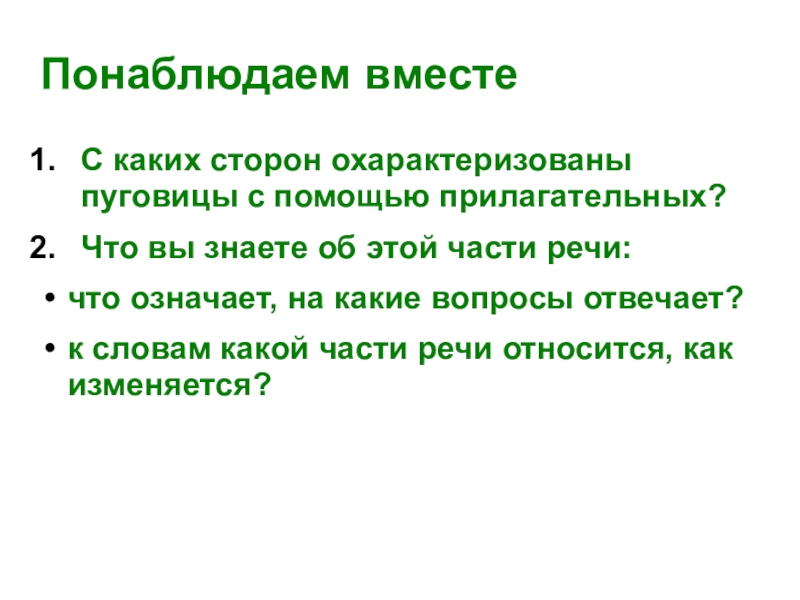 Понаблюдаем вместе

1. С каких сторон охарактеризованы пуговицы с помощью прилагательных?

2. Что вы знаете об этой части речи:

• что означает, на какие вопросы отвечает?

• к словам какой части речи относится, как изменяется?